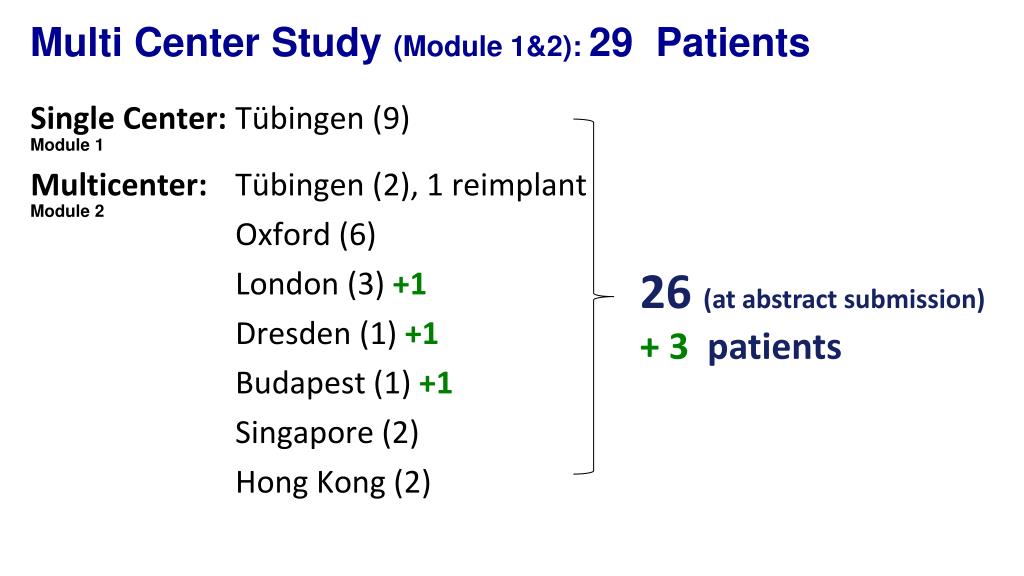 Multi Center Study (Module 1&2): 29 Patients

Single Center: Tübingen (9)
Module 1

Multicenter: Tübingen (2), 1 reimplant
Module 2

Oxford (6)

London (3) +1

Dresden (1) +1

Budapest (1) +1

Singapore (2)

Hong Kong (2)

26 (at abstract submission)

+ 3 patients